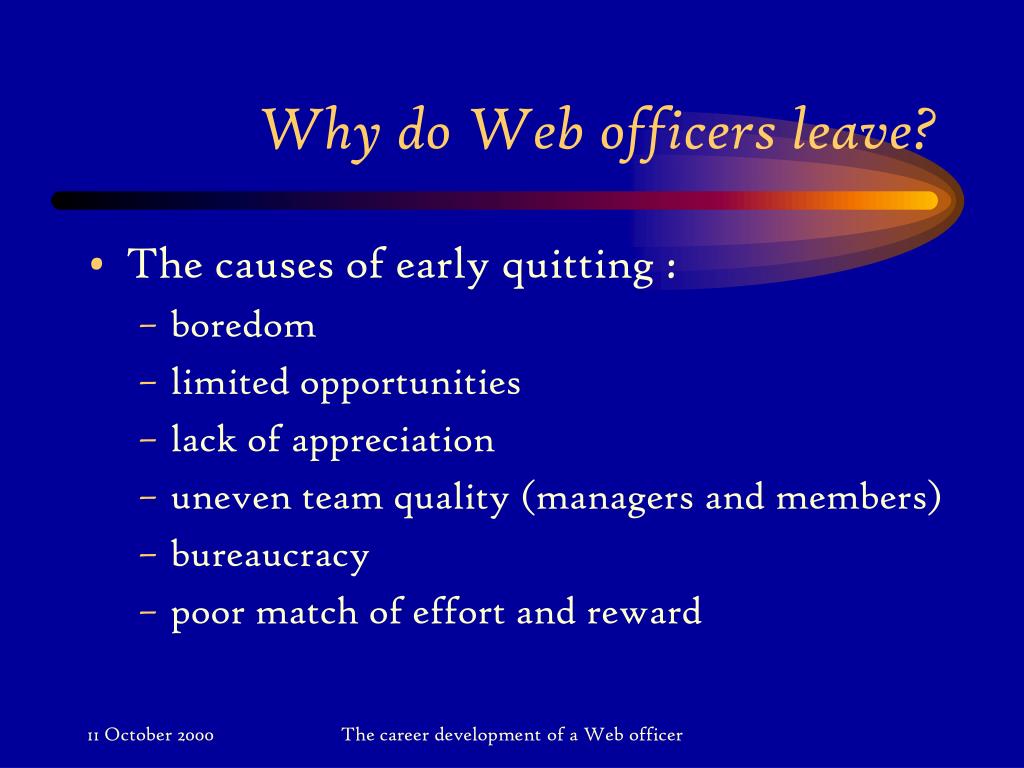 Why do Web officers leave?

• The causes of early quitting :
– boredom
– limited opportunities
– lack of appreciation
– uneven team quality (managers and members)
– bureaucracy
– poor match of effort and reward

11 October 2000

The career development of a Web officer